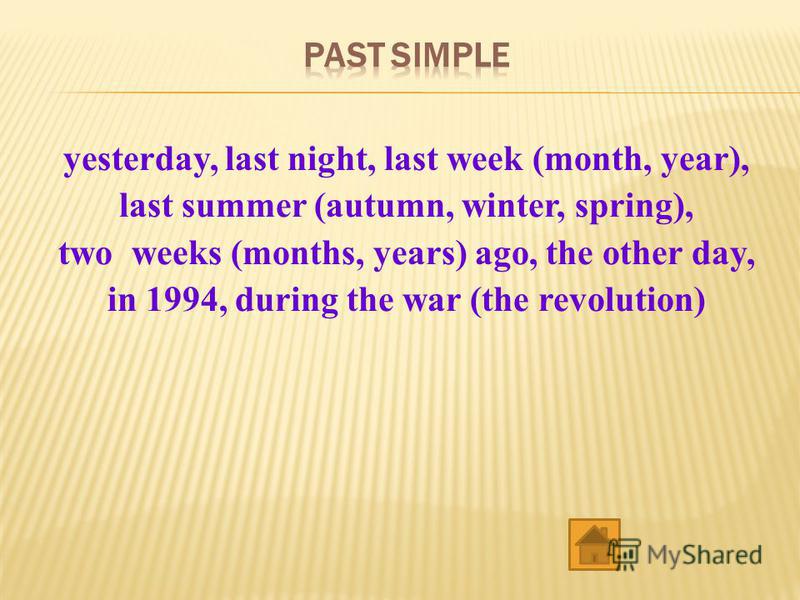 PAST SIMPLE

yesterday, last night, last week (month, year), last summer (autumn, winter, spring), two weeks (months, years) ago, the other day, in 1994, during the war (the revolution)

MyShared